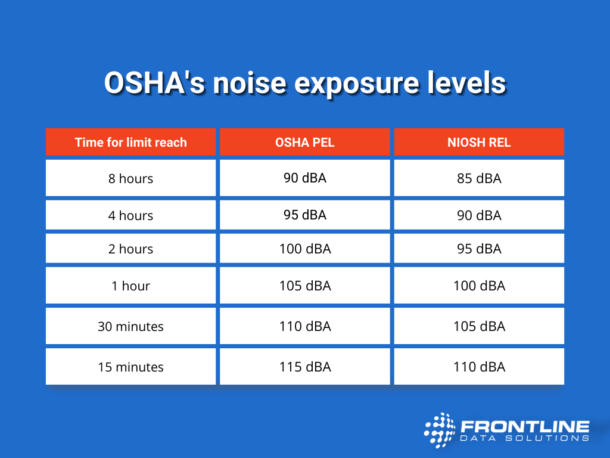 OSHA's noise exposure levels

| Time for limit reach | OSHA PEL | NIOSH REL |
|---|---|---|
| 8 hours | 90 dBA | 85 dBA |
| 4 hours | 95 dBA | 90 dBA |
| 2 hours | 100 dBA | 95 dBA |
| 1 hour | 105 dBA | 100 dBA |
| 30 minutes | 110 dBA | 105 dBA |
| 15 minutes | 115 dBA | 110 dBA |

FRONTLINE
DATA SOLUTIONS